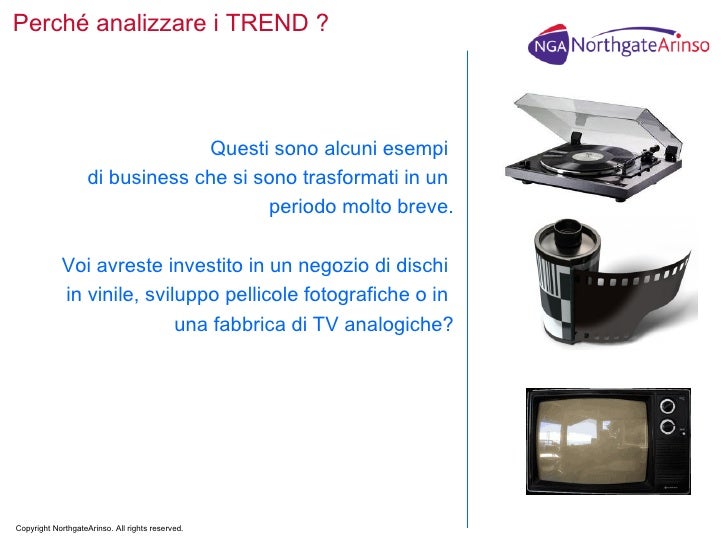 Perché analizzare i TREND ?

NGA NorthgateArinso

Questi sono alcuni esempi di business che si sono trasformati in un periodo molto breve.

Voi avreste investito in un negozio di dischi in vinile, sviluppo pellicole fotografiche o in una fabbrica di TV analogiche?

Copyright NorthgateArinso. All rights reserved.